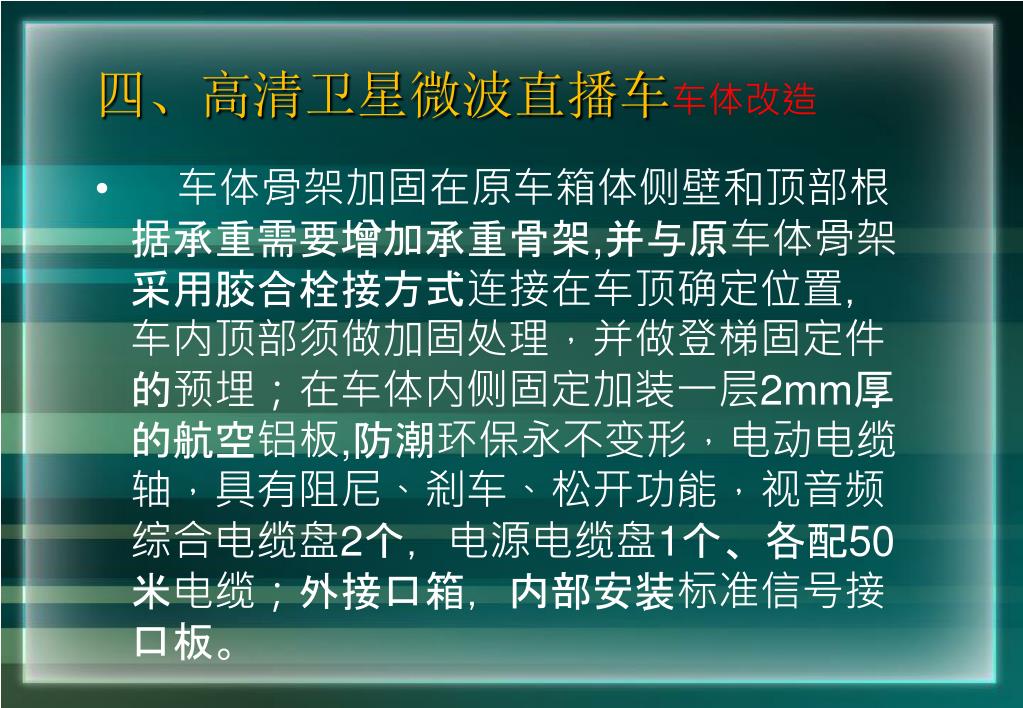 四、高清卫星微波直播车车体改造

• 车体骨架加固在原车箱体侧壁和顶部根据承重需要增加承重骨架,并与原车体骨架采用胶合栓接方式连接在车顶确定位置,车内顶部须做加固处理，并做登梯固定件的预埋；在车体内侧固定加装一层2mm厚的航空铝板,防潮环保永不变形，电动电缆轴，具有阻尼、刹车、松开功能，视音频综合电缆盘2个，电源电缆盘1个、各配50米电缆；外接口箱，内部安装标准信号接口板。